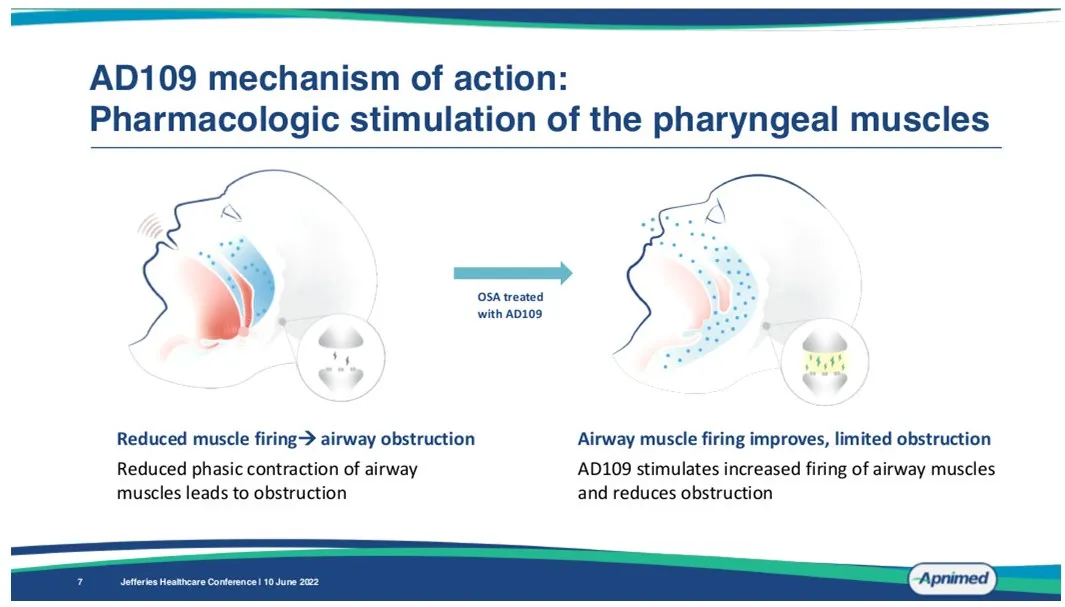 AD109 mechanism of action:
Pharmacologic stimulation of the pharyngeal muscles

OSA treated with AD109

Reduced muscle firing→ airway obstruction
Reduced phasic contraction of airway muscles leads to obstruction

Airway muscle firing improves, limited obstruction
AD109 stimulates increased firing of airway muscles and reduces obstruction

7 Jefferies Healthcare Conference I 10 June 2022

Apnimed